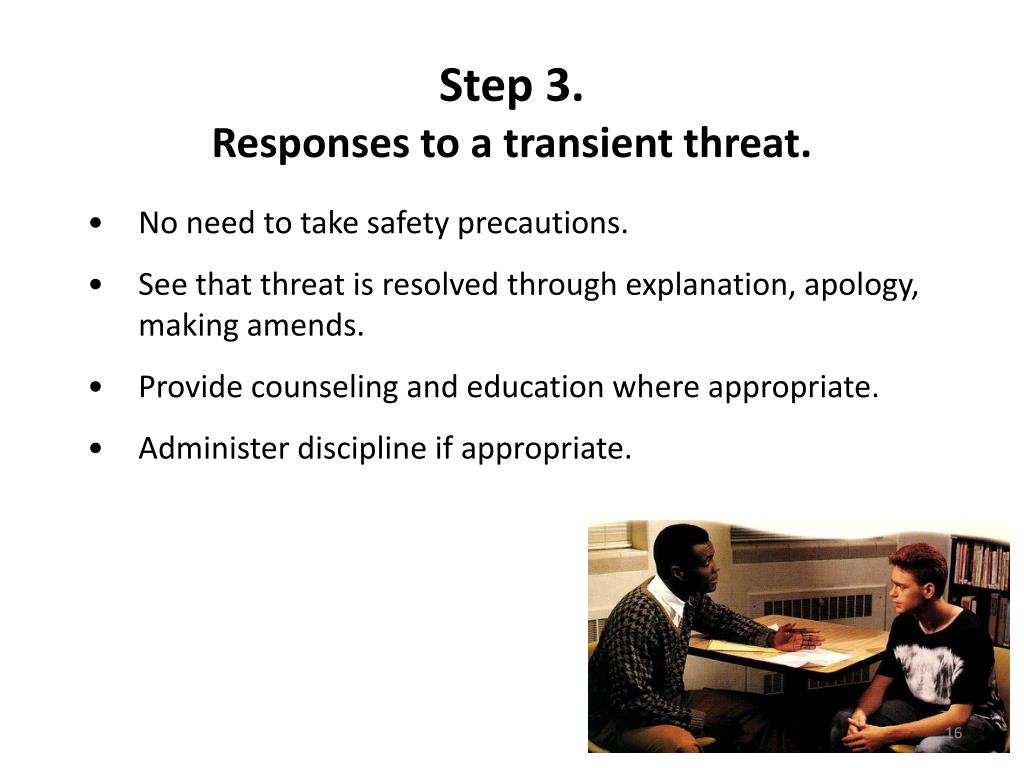 Step 3.
Responses to a transient threat.

• No need to take safety precautions.
• See that threat is resolved through explanation, apology, making amends.
• Provide counseling and education where appropriate.
• Administer discipline if appropriate.

16